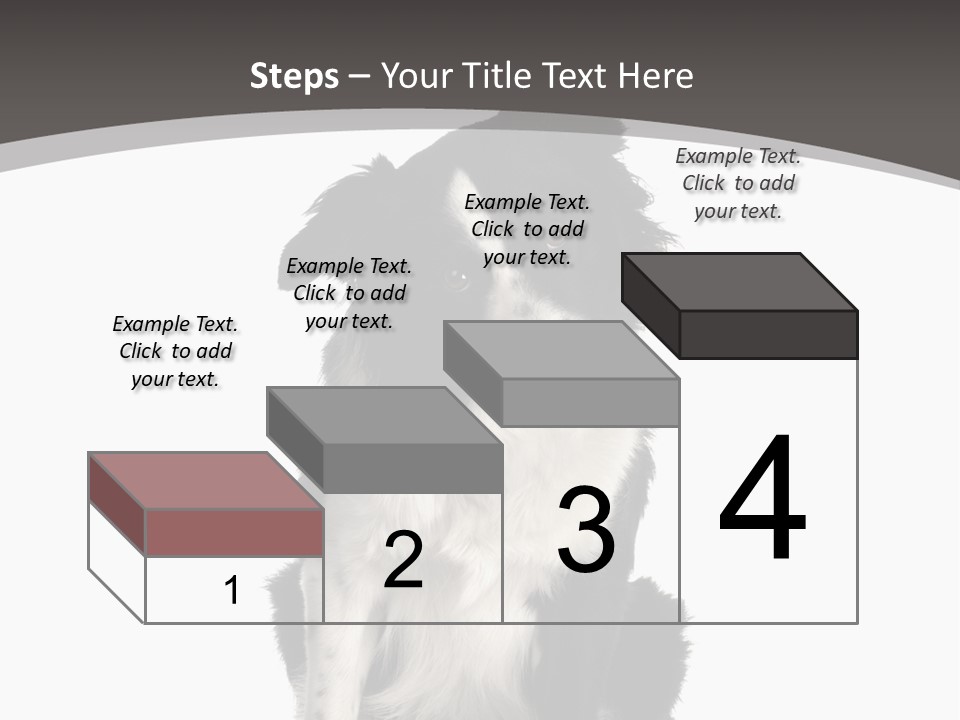 Steps – Your Title Text Here

Example Text. Click to add your text.

Example Text. Click to add your text.

Example Text. Click to add your text.

Example Text. Click to add your text.

1

2

3

4